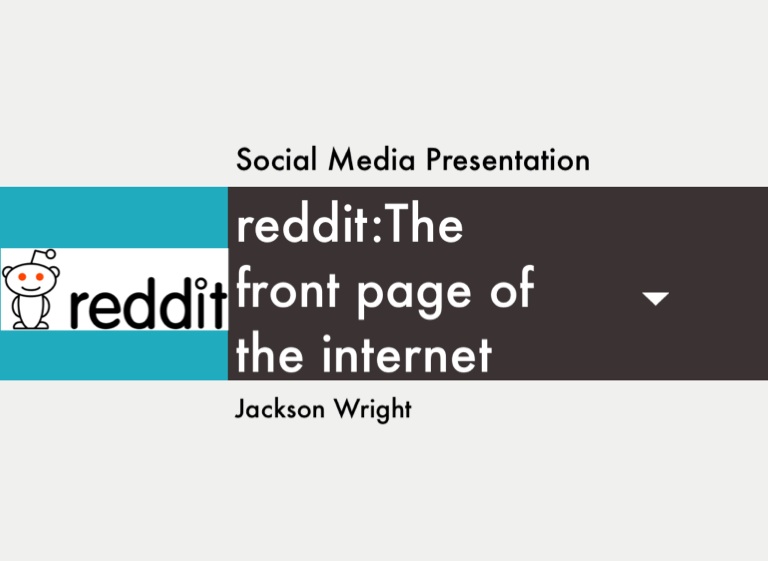 Social Media Presentation

reddit

reddit:The front page of the internet

Jackson Wright